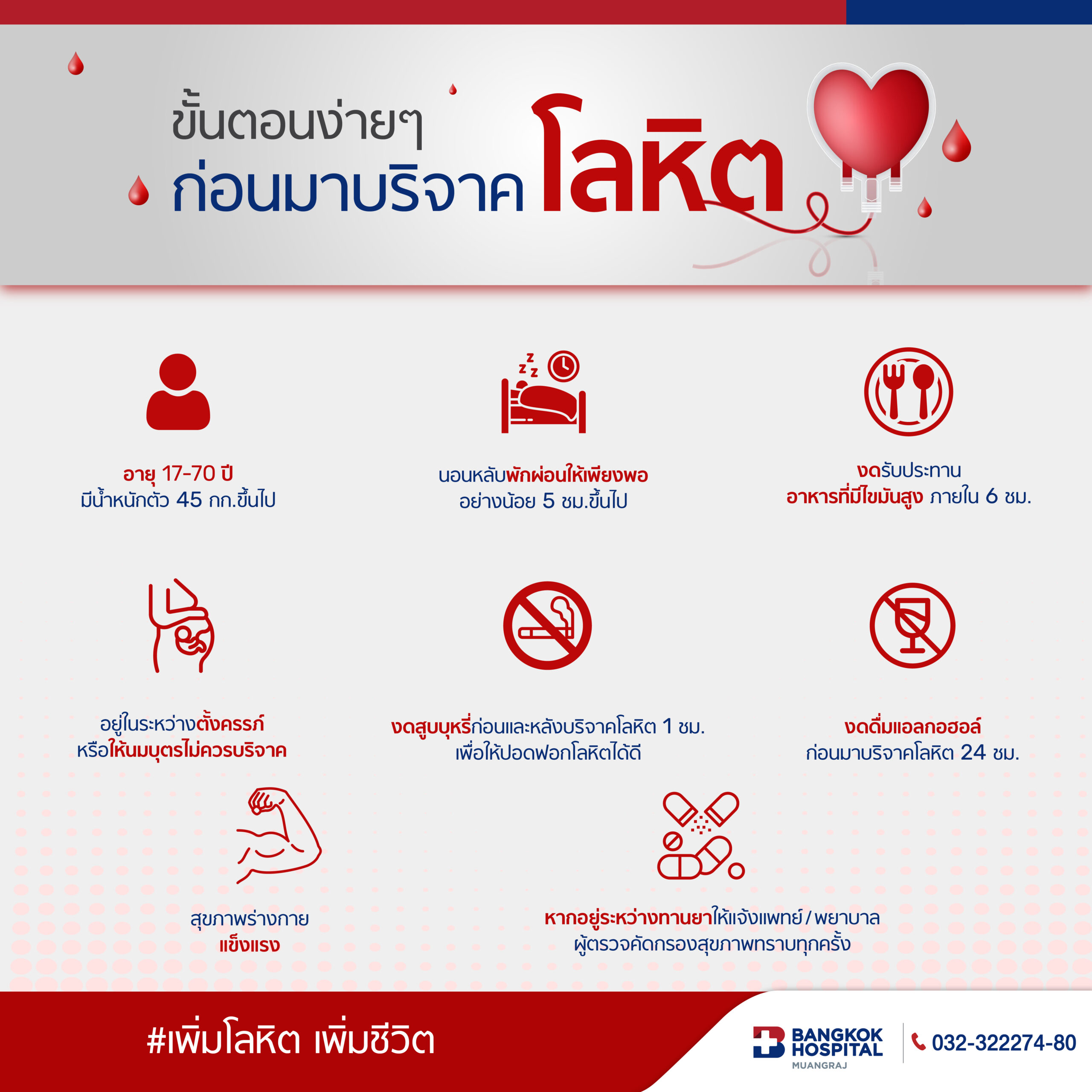 ขั้นตอนง่ายๆ
ก่อนมาบริจาค โลหิต

อายุ 17-70 ปี
มีน้ำหนักตัว 45 กก.ขึ้นไป

นอนหลับพักผ่อนให้เพียงพอ
อย่างน้อย 5 ชม.ขึ้นไป

งดรับประทาน
อาหารที่มีไขมันสูง ภายใน 6 ชม.

อยู่ในระหว่างตั้งครรภ์
หรือให้นมบุตรไม่ควรบริจาค

งดสูบบุหรี่ก่อนและหลังบริจาคโลหิต 1 ชม.
เพื่อให้ปอดฟอกโลหิตได้ดี

งดดื่มแอลกอฮอล์
ก่อนมาบริจาคโลหิต 24 ชม.

สุขภาพร่างกาย
แข็งแรง

หากอยู่ระหว่างทานยาให้แจ้งแพทย์ / พยาบาล
ผู้ตรวจคัดกรองสุขภาพทราบทุกครั้ง

#เพิ่มโลหิต เพิ่มชีวิต

BANGKOK HOSPITAL
MUANGRAJ

032-322274-80